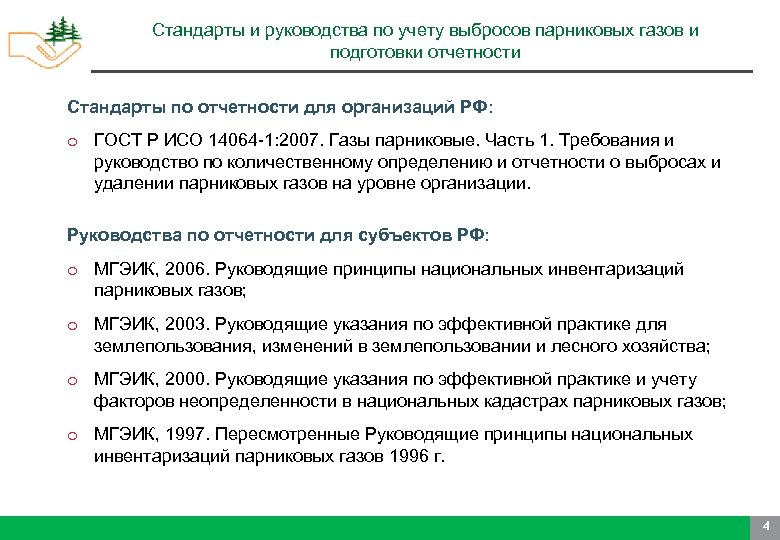 Стандарты и руководства по учету выбросов парниковых газов и подготовки отчетности

Стандарты по отчетности для организаций РФ:

o ГОСТ Р ИСО 14064-1:2007. Газы парниковые. Часть 1. Требования и руководство по количественному определению и отчетности о выбросах и удалении парниковых газов на уровне организации.

Руководства по отчетности для субъектов РФ:

o МГЭИК, 2006. Руководящие принципы национальных инвентаризаций парниковых газов;

o МГЭИК, 2003. Руководящие указания по эффективной практике для землепользования, изменений в землепользовании и лесного хозяйства;

o МГЭИК, 2000. Руководящие указания по эффективной практике и учету факторов неопределенности в национальных кадастрах парниковых газов;

o МГЭИК, 1997. Пересмотренные Руководящие принципы национальных инвентаризаций парниковых газов 1996 г.

4